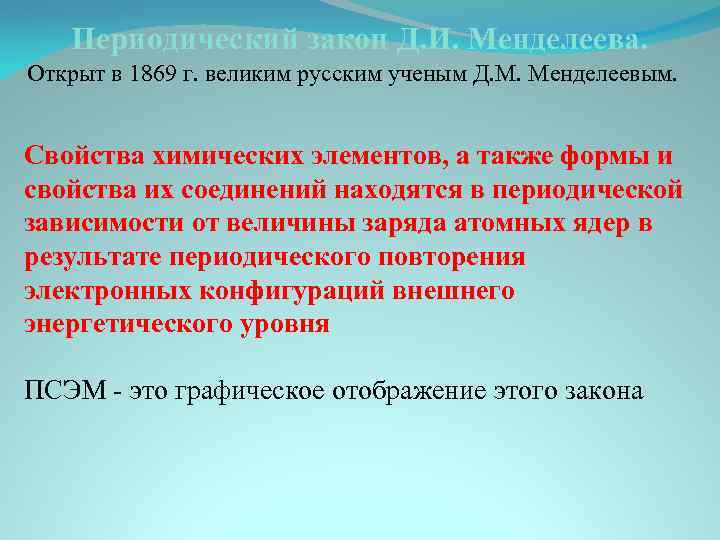 Периодический закон Д.И. Менделеева.

Открыт в 1869 г. великим русским ученым Д.М. Менделеевым.

Свойства химических элементов, а также формы и свойства их соединений находятся в периодической зависимости от величины заряда атомных ядер в результате периодического повторения электронных конфигураций внешнего энергетического уровня

ПСЭМ - это графическое отображение этого закона